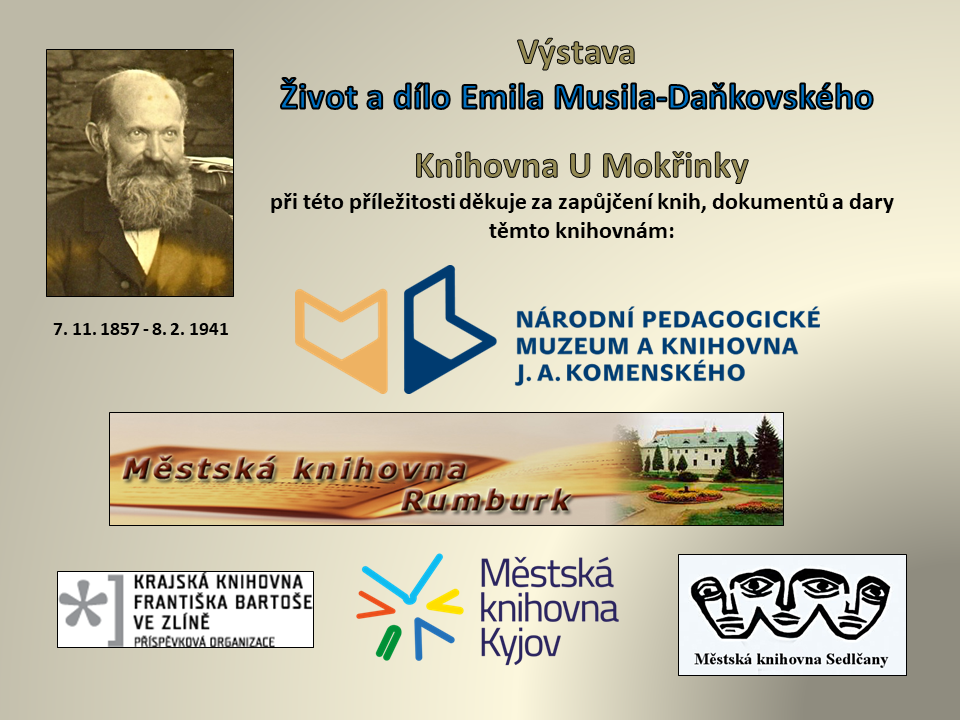 Výstava
Život a dílo Emila Musila-Daňkovského

Knihovna U Mokřinky
při této příležitosti děkuje za zapůjčení knih, dokumentů a dary těmto knihovnám:

7. 11. 1857 - 8. 2. 1941

NÁRODNÍ PEDAGOGICKÉ MUZEUM A KNIHOVNA J. A. KOMENSKÉHO

Městská knihovna Rumburk

KRAJSKÁ KNIHOVNA FRANTIŠKA BARTOŠE VE ZLÍNĚ
PŘÍSPĚVKOVÁ ORGANIZACE

Městská knihovna Kyjov

Městská knihovna Sedlčany